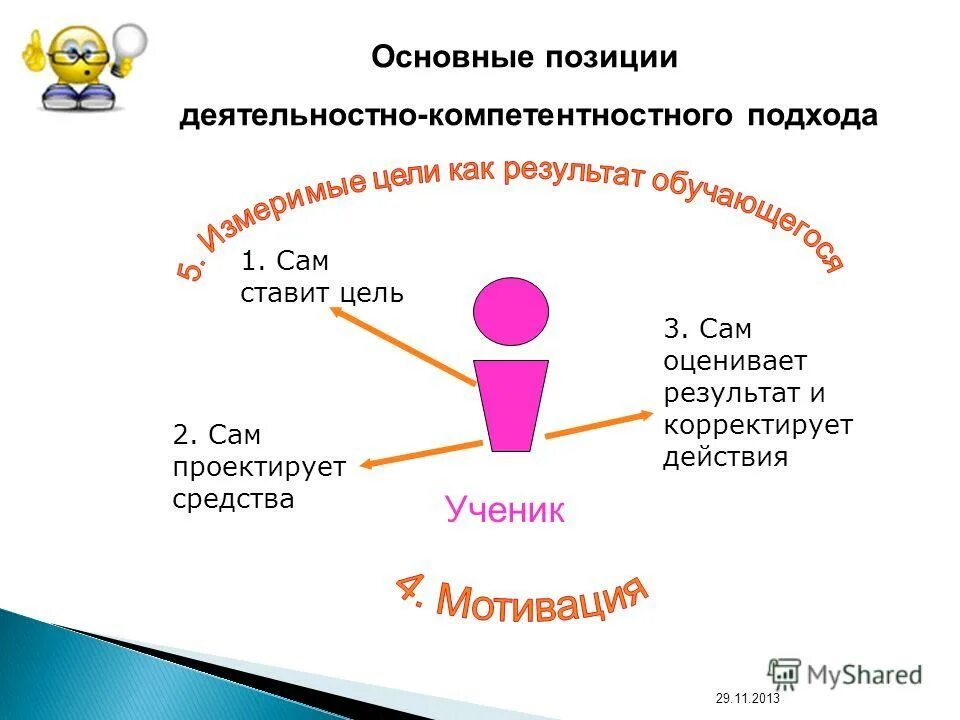 Основные позиции

деятельностно-компетентностного подхода

5. Измеримые цели как результат обучающегося

1. Сам ставит цель

3. Сам оценивает результат и корректирует действия

2. Сам проектирует средства

Ученик

4. Мотивация

MyShared

29.11.2013